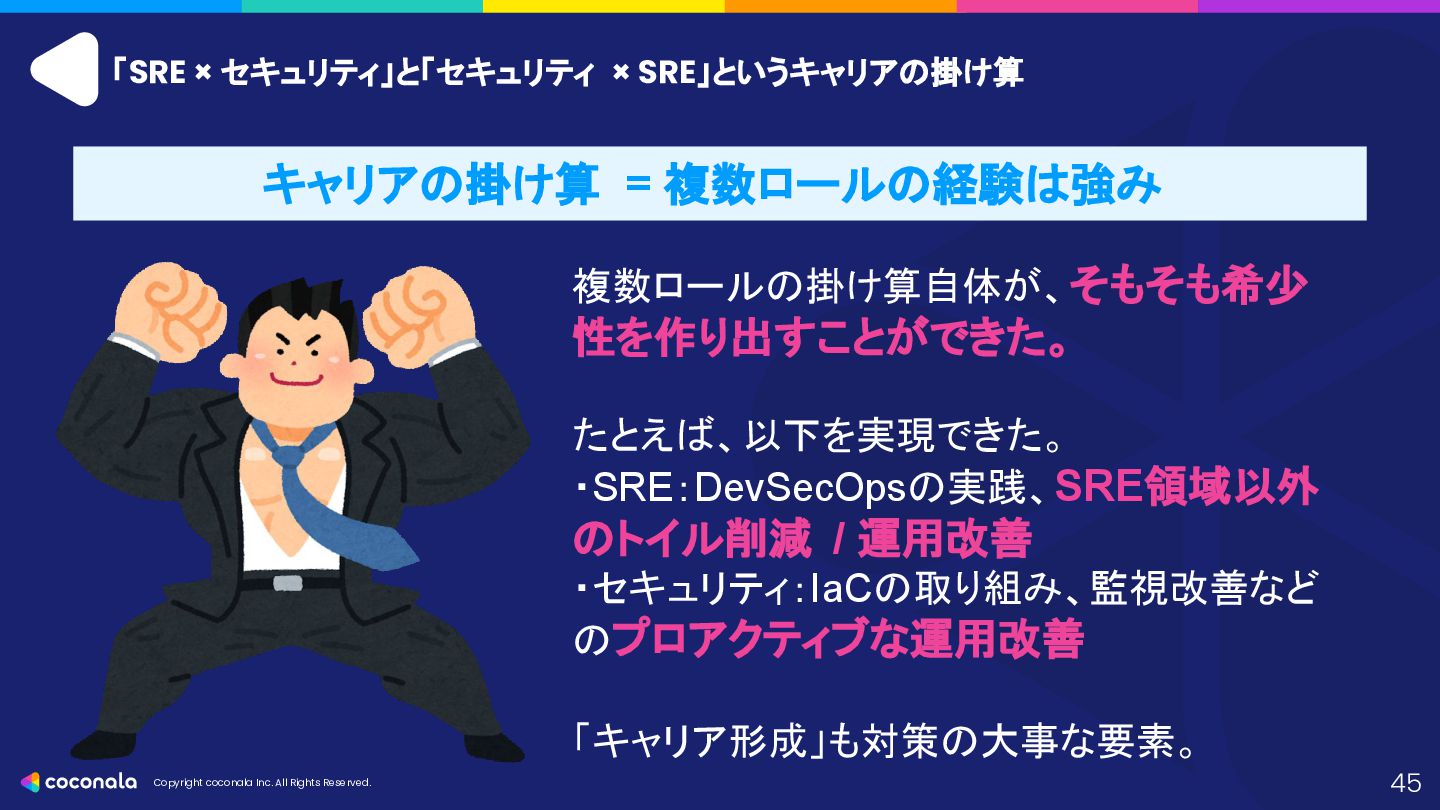 「SRE × セキュリティ」と「セキュリティ × SRE」というキャリアの掛け算

キャリアの掛け算 ＝ 複数ロールの経験は強み

複数ロールの掛け算自体が、そもそも希少性を作り出すことができた。

たとえば、以下を実現できた。
・SRE：DevSecOpsの実践、SRE領域以外のトイル削減 / 運用改善
・セキュリティ：IaCの取り組み、監視改善などのプロアクティブな運用改善

「キャリア形成」も対策の大事な要素。

coconala Copyright coconala Inc. All Rights Reserved.

45